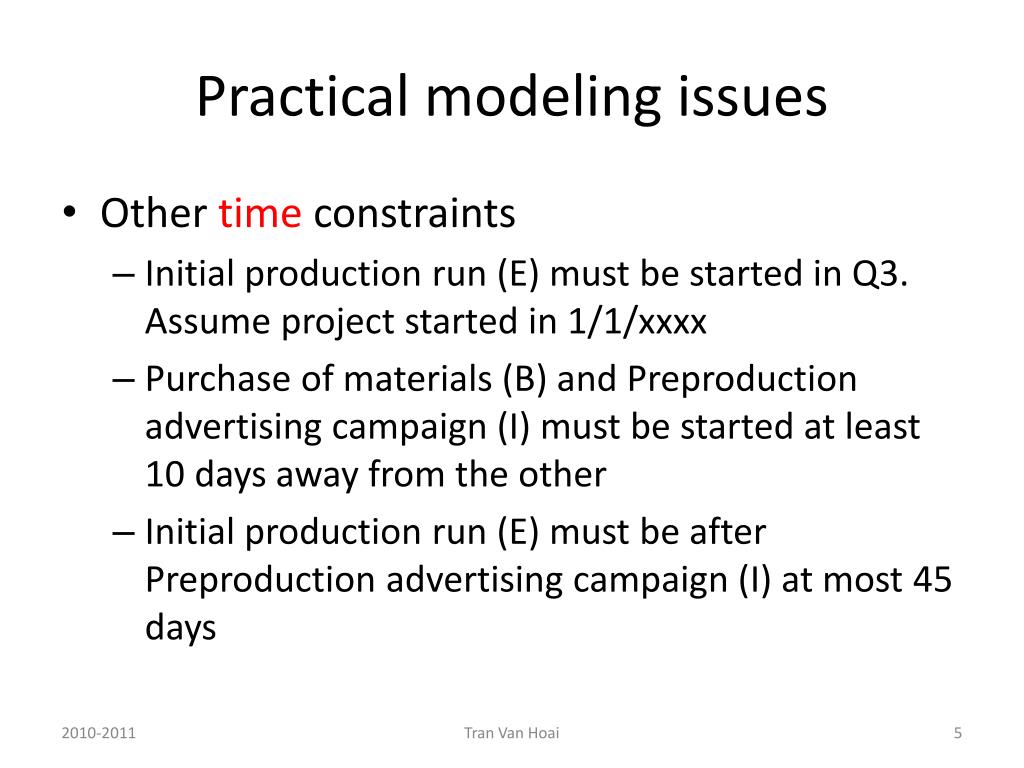 Practical modeling issues

• Other time constraints
– Initial production run (E) must be started in Q3. Assume project started in 1/1/xxxx
– Purchase of materials (B) and Preproduction advertising campaign (I) must be started at least 10 days away from the other
– Initial production run (E) must be after Preproduction advertising campaign (I) at most 45 days

2010-2011
Tran Van Hoai
5